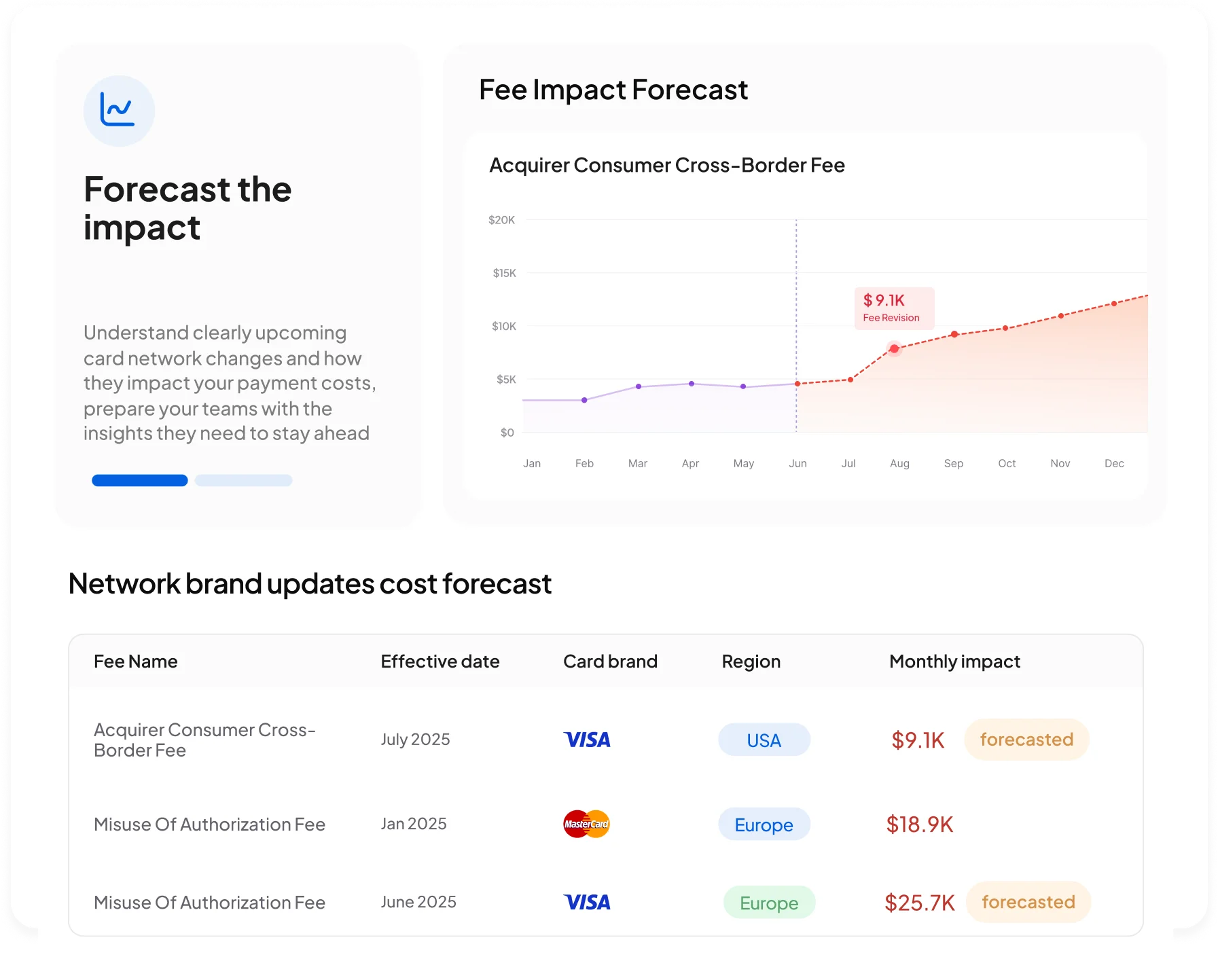 Forecast the impact

Understand clearly upcoming card network changes and how they impact your payment costs, prepare your teams with the insights they need to stay ahead

Fee Impact Forecast

Acquirer Consumer Cross-Border Fee

$20K
$15K
$10K
$5K
$0

$ 9.1K
Fee Revision

Jan Feb Mar Apr May Jun Jul Aug Sep Oct Nov Dec

Network brand updates cost forecast

| Fee Name | Effective date | Card brand | Region | Monthly impact |
|---|---|---|---|---|
| Acquirer Consumer Cross-Border Fee | July 2025 | VISA | USA | $9.1K forecasted |
| Misuse Of Authorization Fee | Jan 2025 | MasterCard | Europe | $18.9K |
| Misuse Of Authorization Fee | June 2025 | VISA | Europe | $25.7K forecasted |